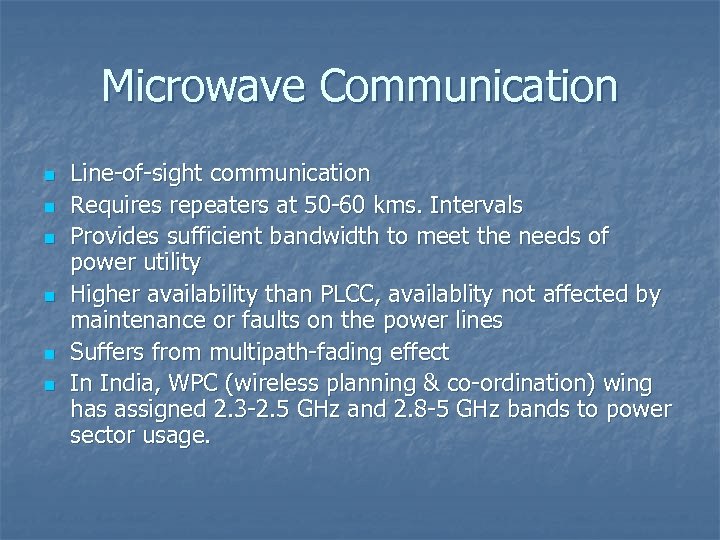 Microwave Communication

- Line-of-sight communication
- Requires repeaters at 50-60 kms. Intervals
- Provides sufficient bandwidth to meet the needs of power utility
- Higher availability than PLCC, availablity not affected by maintenance or faults on the power lines
- Suffers from multipath-fading effect
- In India, WPC (wireless planning & co-ordination) wing has assigned 2.3-2.5 GHz and 2.8-5 GHz bands to power sector usage.